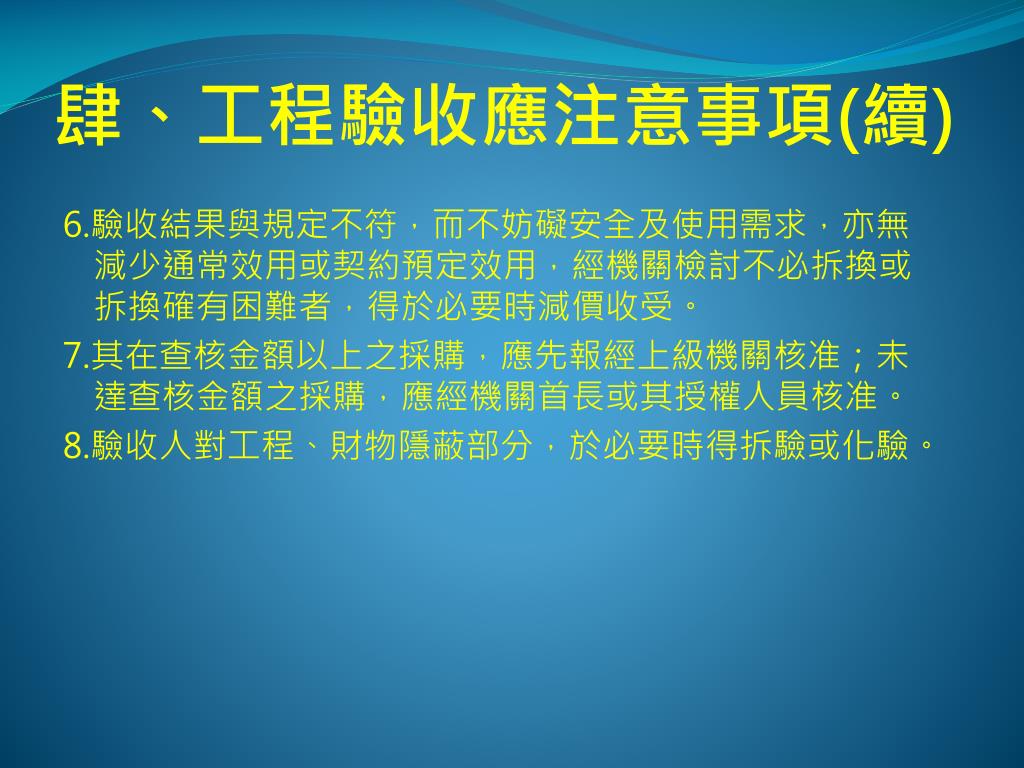 肆、工程驗收應注意事項(續)

6.驗收結果與規定不符，而不妨礙安全及使用需求，亦無減少通常效用或契約預定效用，經機關檢討不必拆換或拆換確有困難者，得於必要時減價收受。

7.其在查核金額以上之採購，應先報經上級機關核准；未達查核金額之採購，應經機關首長或其授權人員核准。

8.驗收人對工程、財物隱蔽部分，於必要時得拆驗或化驗。